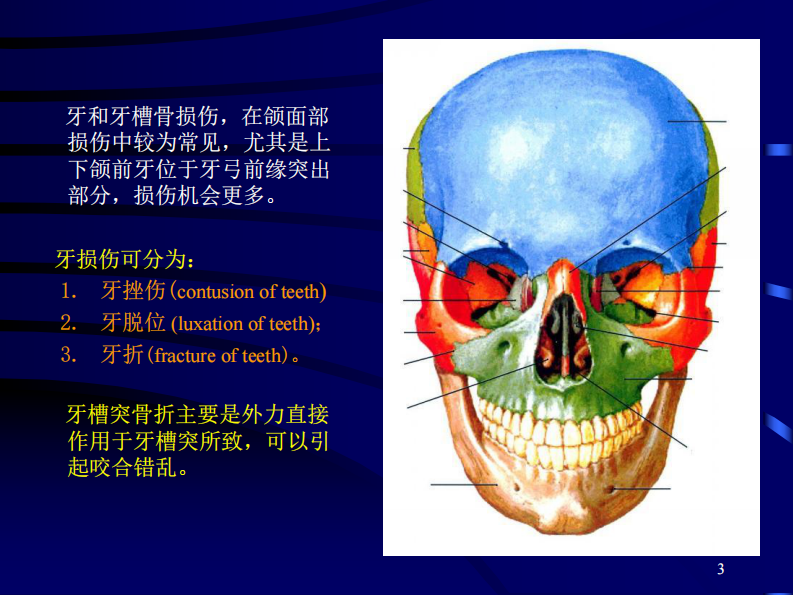 牙和牙槽骨损伤，在颌面部损伤中较为常见，尤其是上下颌前牙位于牙弓前缘突出部分，损伤机会更多。

牙损伤可分为：

1. 牙挫伤(contusion of teeth)
2. 牙脱位 (luxation of teeth);
3. 牙折(fracture of teeth)。

牙槽突骨折主要是外力直接作用于牙槽突所致，可以引起咬合错乱。

3